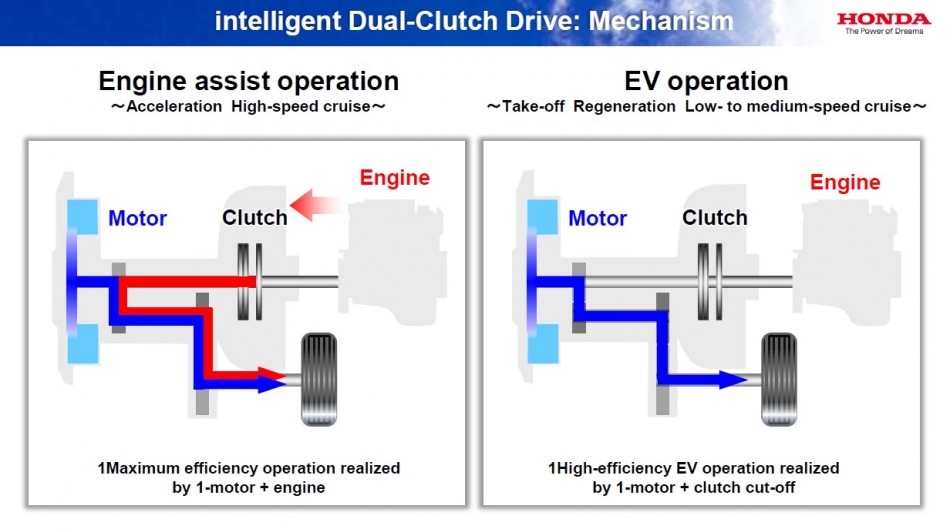 intelligent Dual-Clutch Drive: Mechanism

HONDA
The Power of Dreams

Engine assist operation
～Acceleration High-speed cruise～

Engine
Motor
Clutch

1Maximum efficiency operation realized by 1-motor + engine

EV operation
～Take-off Regeneration Low- to medium-speed cruise～

Engine
Motor
Clutch

1High-efficiency EV operation realized by 1-motor + clutch cut-off